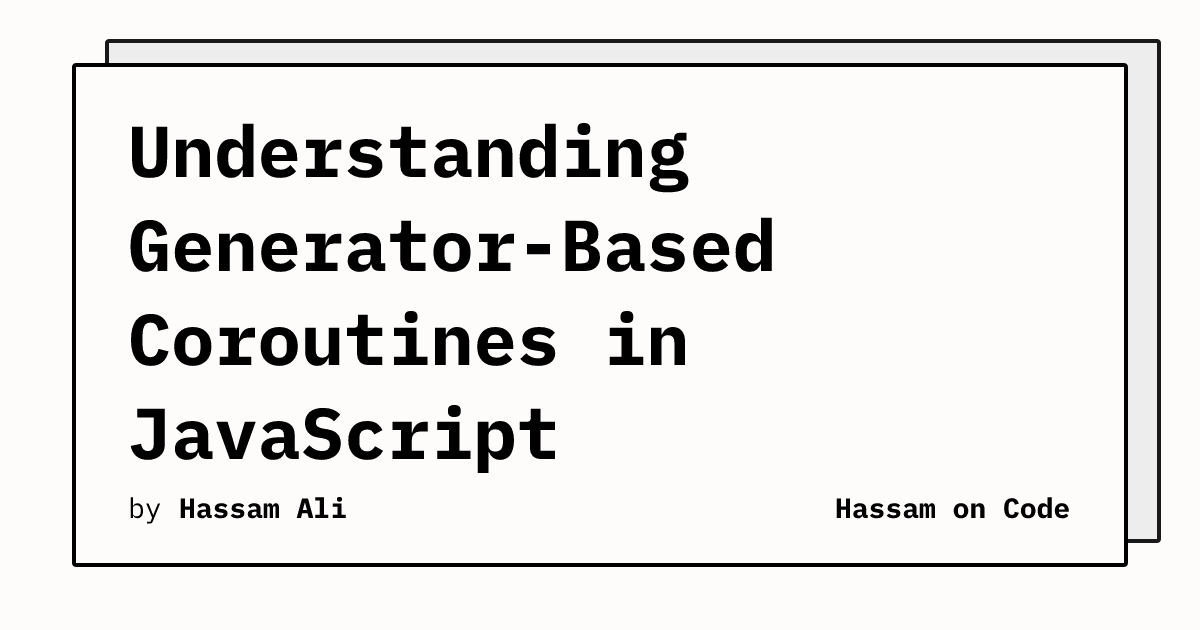 Understanding Generator-Based Coroutines in JavaScript

by Hassam Ali

Hassam on Code